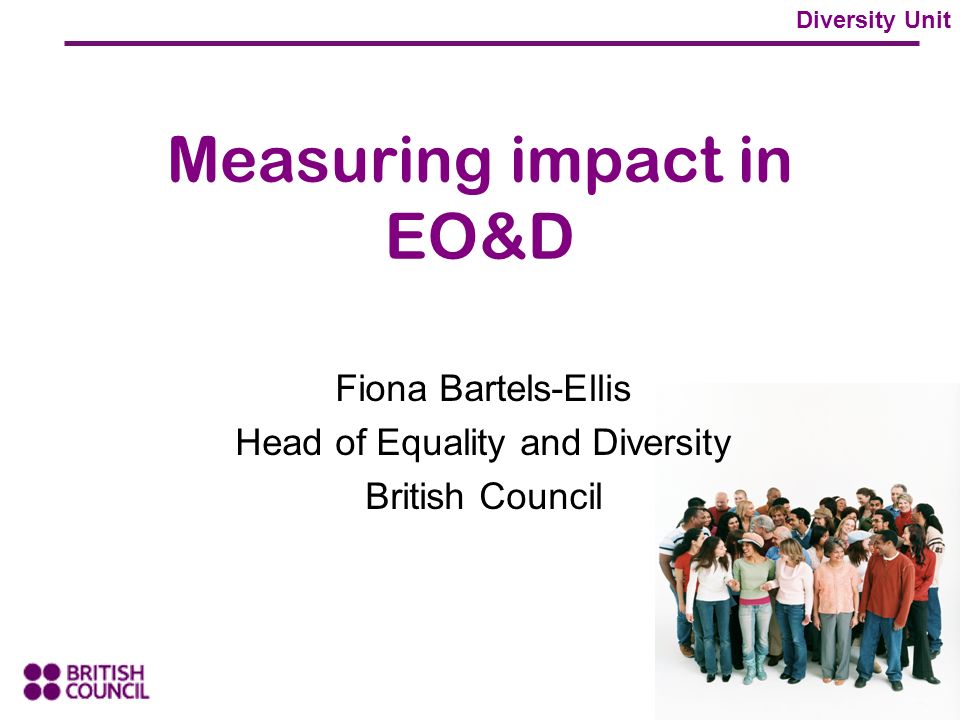 Diversity Unit

Measuring impact in EO&D

Fiona Bartels-Ellis
Head of Equality and Diversity
British Council

BRITISH COUNCIL